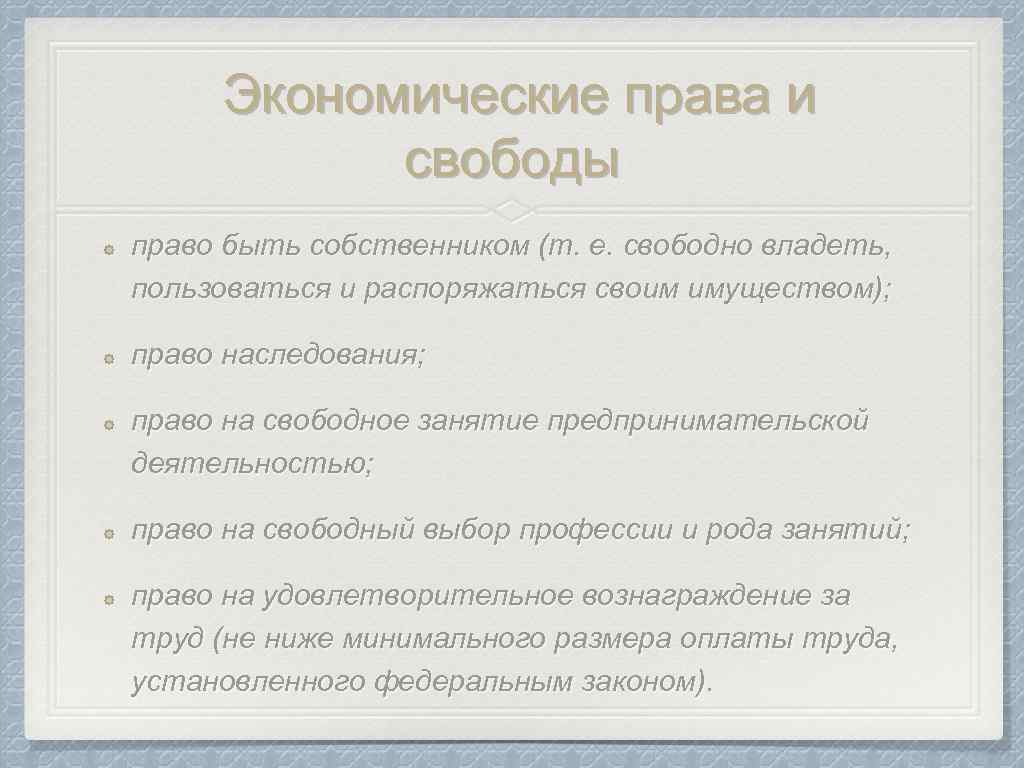 Экономические права и свободы

право быть собственником (т. е. свободно владеть, пользоваться и распоряжаться своим имуществом);

право наследования;

право на свободное занятие предпринимательской деятельностью;

право на свободный выбор профессии и рода занятий;

право на удовлетворительное вознаграждение за труд (не ниже минимального размера оплаты труда, установленного федеральным законом).